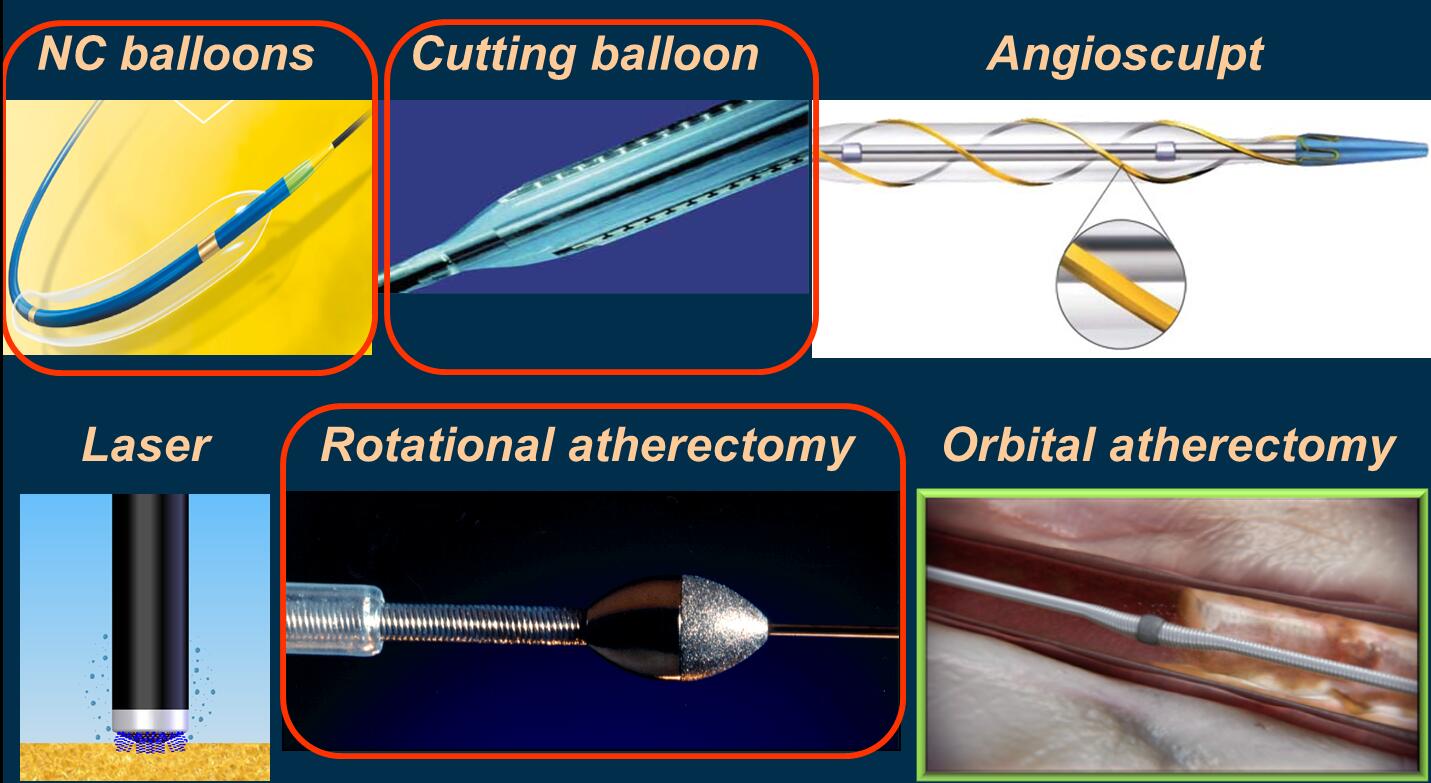 NC balloons

Cutting balloon

Angiosculpt

Laser

Rotational atherectomy

Orbital atherectomy